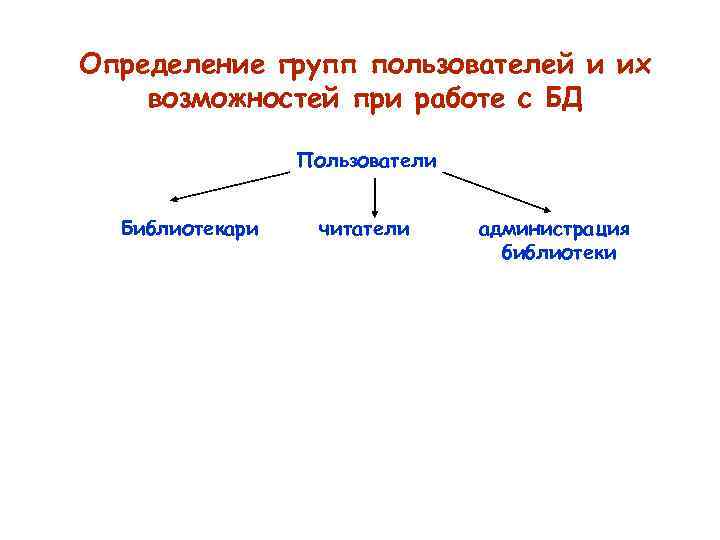 Определение групп пользователей и их возможностей при работе с БД

Пользователи

Библиотекари

читатели

администрация библиотеки